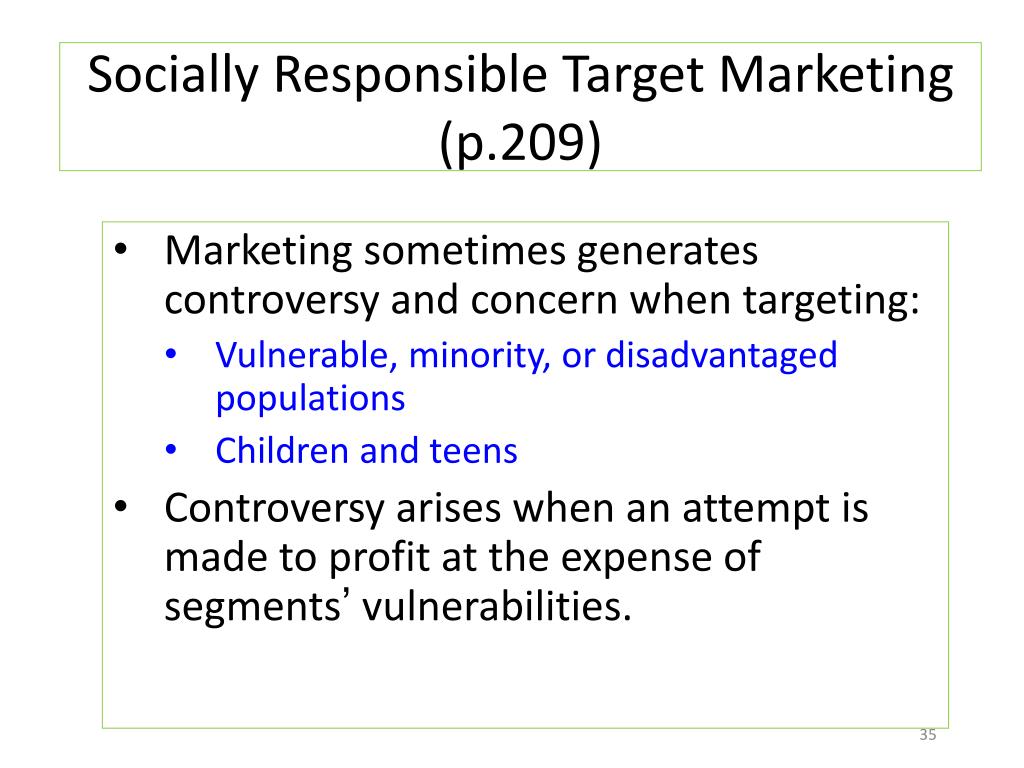 Socially Responsible Target Marketing (p.209)

• Marketing sometimes generates controversy and concern when targeting:
  • Vulnerable, minority, or disadvantaged populations
  • Children and teens
• Controversy arises when an attempt is made to profit at the expense of segments' vulnerabilities.

35